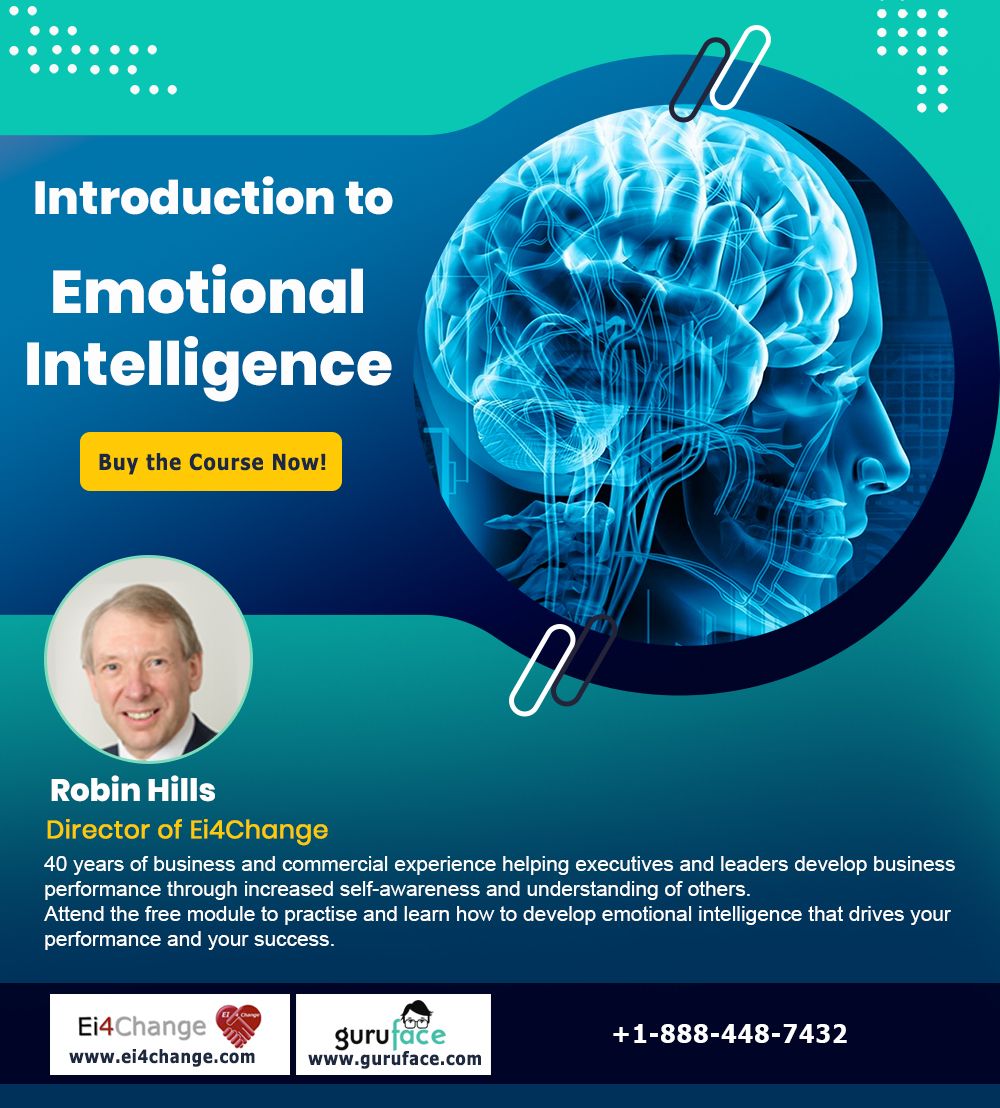 Introduction to

Emotional Intelligence

Buy the Course Now!

Robin Hills

Director of Ei4Change

40 years of business and commercial experience helping executives and leaders develop business performance through increased self-awareness and understanding of others.
Attend the free module to practise and learn how to develop emotional intelligence that drives your performance and your success.

Ei4Change
www.ei4change.com

guruface
www.guruface.com

+1-888-448-7432